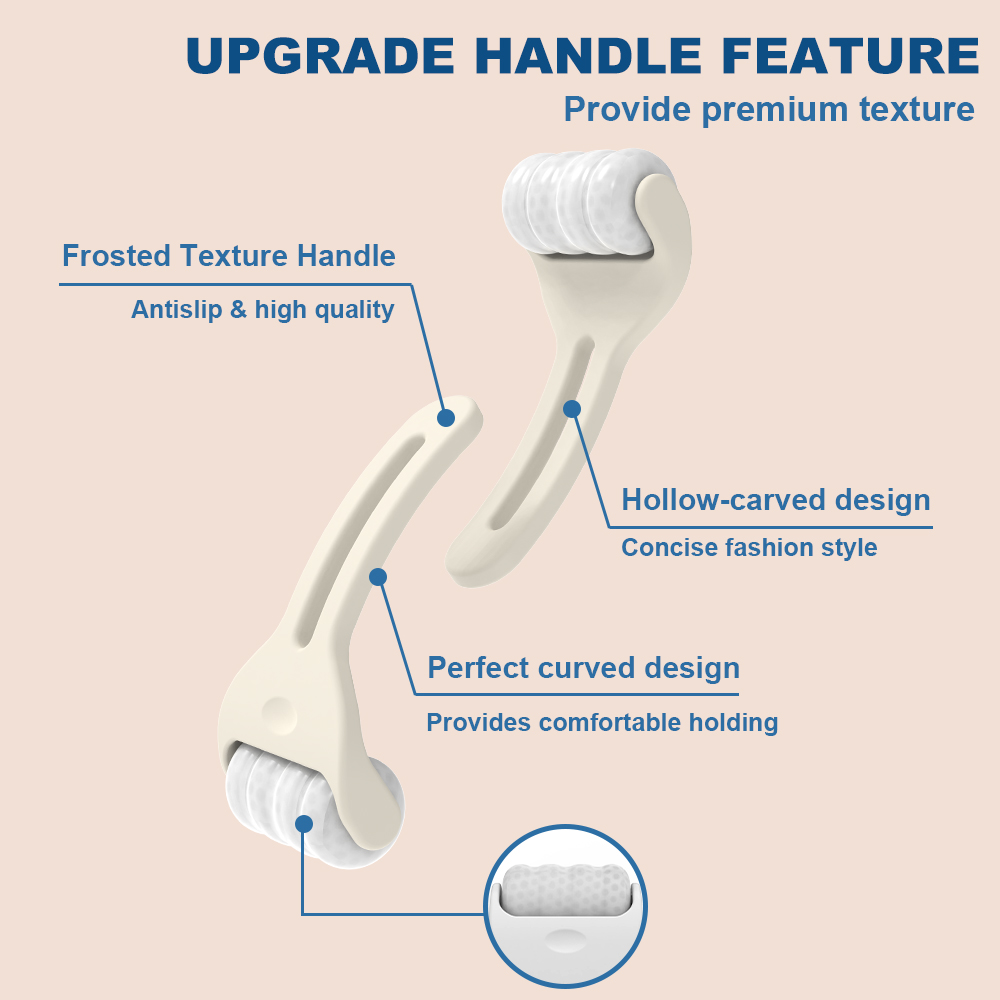 UPGRADE HANDLE FEATURE
Provide premium texture

Frosted Texture Handle
Antislip & high quality

Hollow-carved design
Concise fashion style

Perfect curved design
Provides comfortable holding